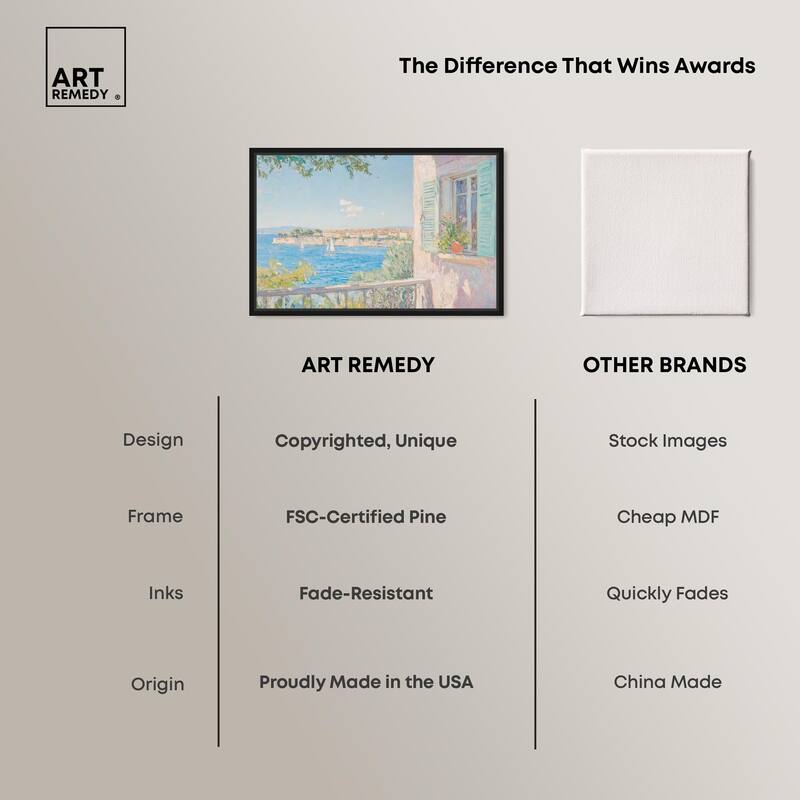 ART REMEDY ®

The Difference That Wins Awards

| | ART REMEDY | OTHER BRANDS |
|---|---|---|
| Design | Copyrighted, Unique | Stock Images |
| Frame | FSC-Certified Pine | Cheap MDF |
| Inks | Fade-Resistant | Quickly Fades |
| Origin | Proudly Made in the USA | China Made |